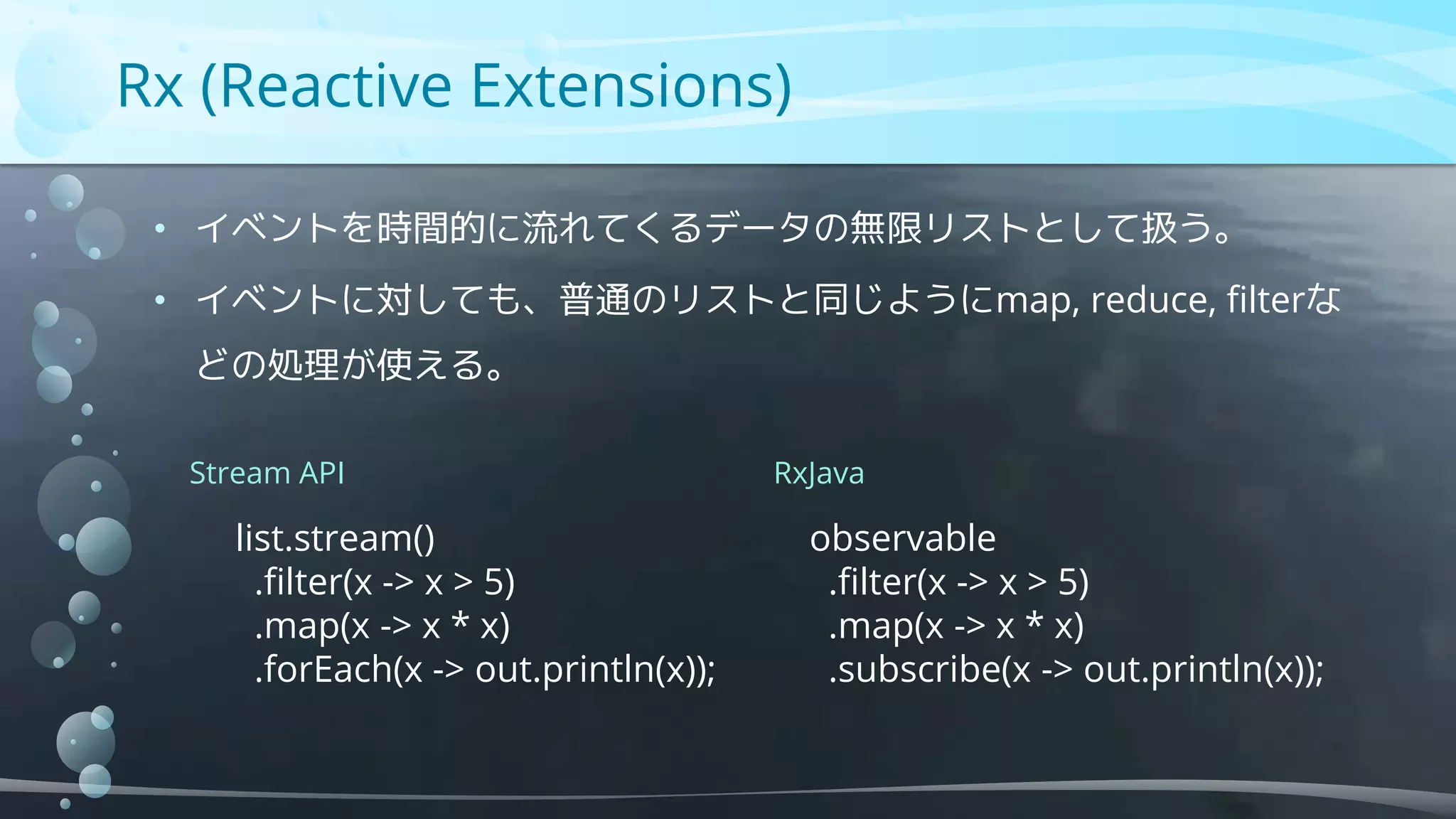 Rx (Reactive Extensions)

• イベントを時間的に流れてくるデータの無限リストとして扱う。

• イベントに対しても、普通のリストと同じようにmap, reduce, filterなどの処理が使える。

Stream API

list.stream()
 .filter(x -> x > 5)
 .map(x -> x * x)
 .forEach(x -> out.println(x));

RxJava

observable
 .filter(x -> x > 5)
 .map(x -> x * x)
 .subscribe(x -> out.println(x));